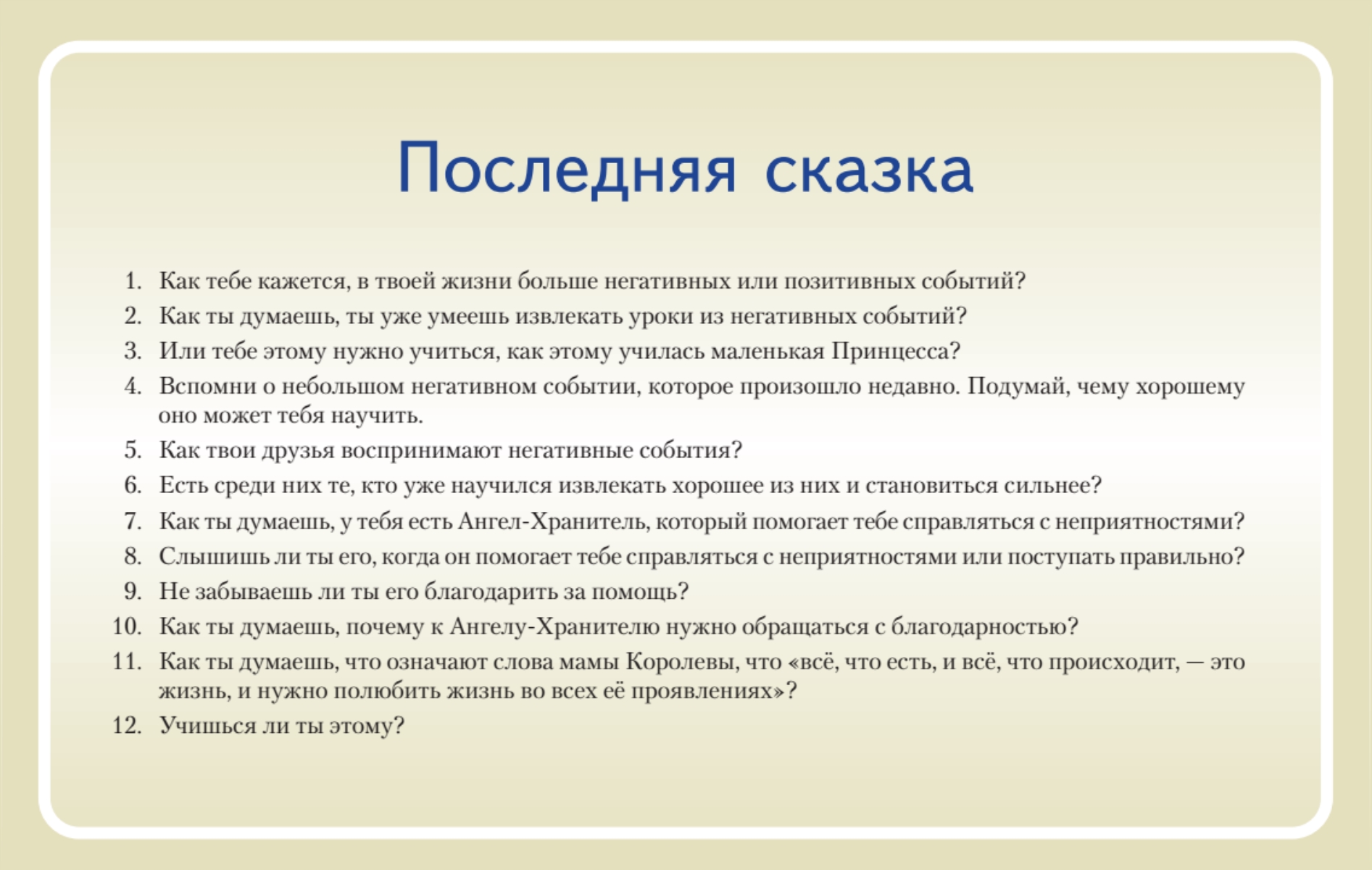 Последняя сказка

1. Как тебе кажется, в твоей жизни больше негативных или позитивных событий?
2. Как ты думаешь, ты уже умеешь извлекать уроки из негативных событий?
3. Или тебе этому нужно учиться, как этому училась маленькая Принцесса?
4. Вспомни о небольшом негативном событии, которое произошло недавно. Подумай, чему хорошему оно может тебя научить.
5. Как твои друзья воспринимают негативные события?
6. Есть среди них те, кто уже научился извлекать хорошее из них и становиться сильнее?
7. Как ты думаешь, у тебя есть Ангел-Хранитель, который помогает тебе справляться с неприятностями?
8. Слышишь ли ты его, когда он помогает тебе справляться с неприятностями или поступать правильно?
9. Не забываешь ли ты его благодарить за помощь?
10. Как ты думаешь, почему к Ангелу-Хранителю нужно обращаться с благодарностью?
11. Как ты думаешь, что означают слова мамы Королевы, что «всё, что есть, и всё, что происходит, — это жизнь, и нужно полюбить жизнь во всех её проявлениях»?
12. Учишься ли ты этому?